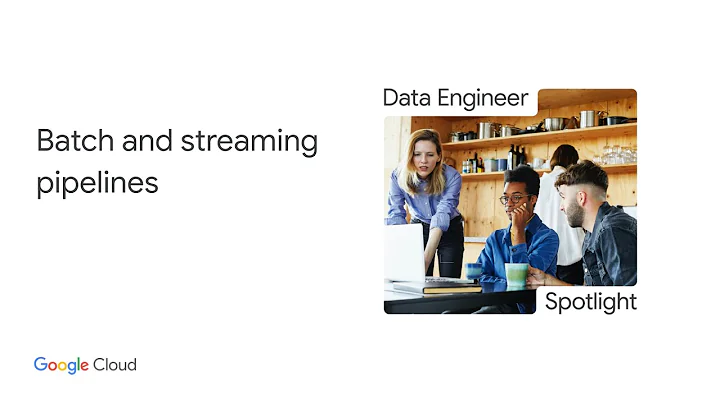 Batch and streaming pipelines

Data Engineer

Spotlight

Google Cloud